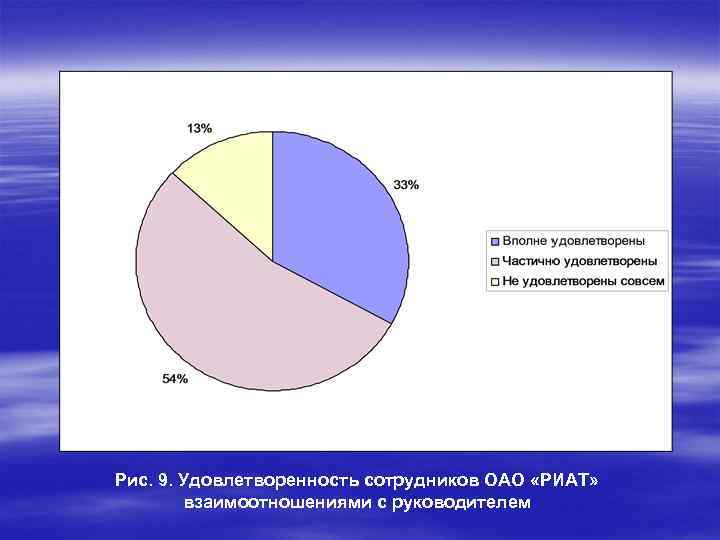 13%

33%

54%

Вполне удовлетворены
Частично удовлетворены
Не удовлетворены совсем

Рис. 9. Удовлетворенность сотрудников ОАО «РИАТ» взаимоотношениями с руководителем